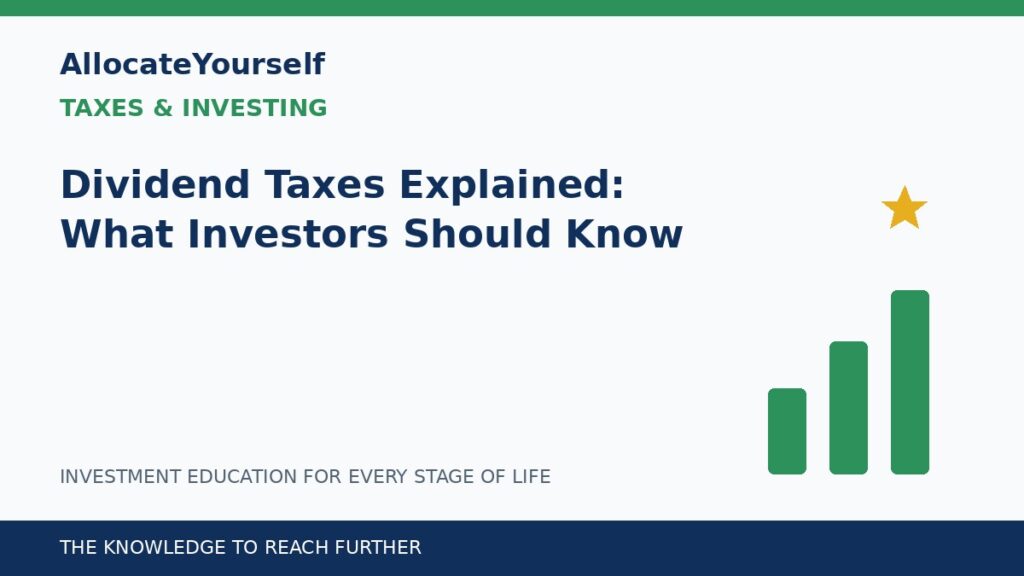 AllocateYourself
TAXES & INVESTING

Dividend Taxes Explained: What Investors Should Know

INVESTMENT EDUCATION FOR EVERY STAGE OF LIFE

THE KNOWLEDGE TO REACH FURTHER